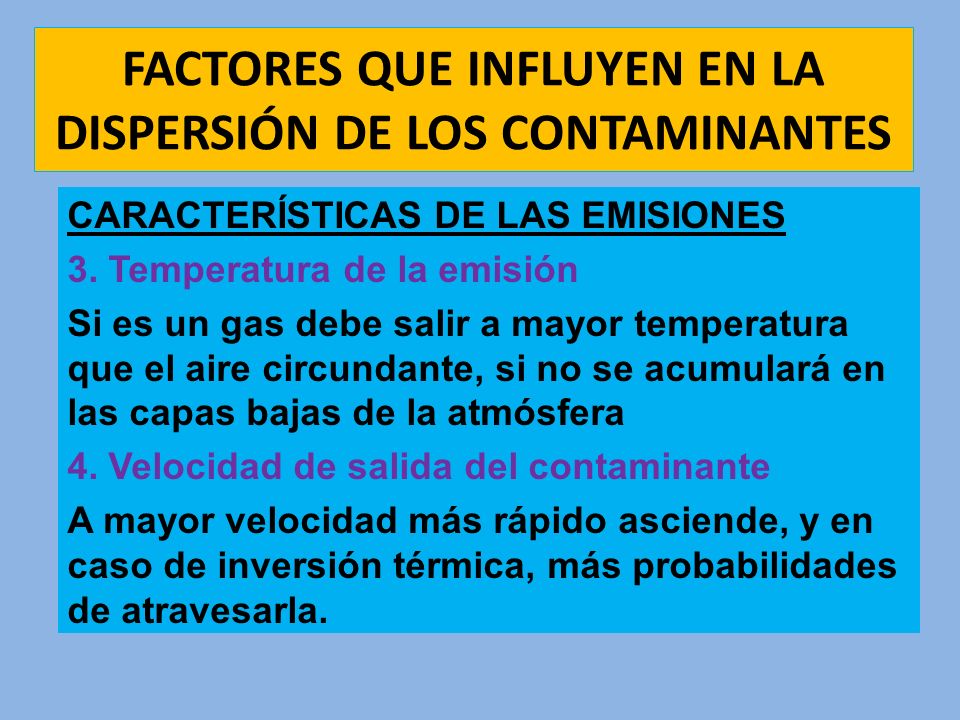 FACTORES QUE INFLUYEN EN LA DISPERSIÓN DE LOS CONTAMINANTES

CARACTERÍSTICAS DE LAS EMISIONES

3. Temperatura de la emisión

Si es un gas debe salir a mayor temperatura que el aire circundante, si no se acumulará en las capas bajas de la atmósfera

4. Velocidad de salida del contaminante

A mayor velocidad más rápido asciende, y en caso de inversión térmica, más probabilidades de atravesarla.